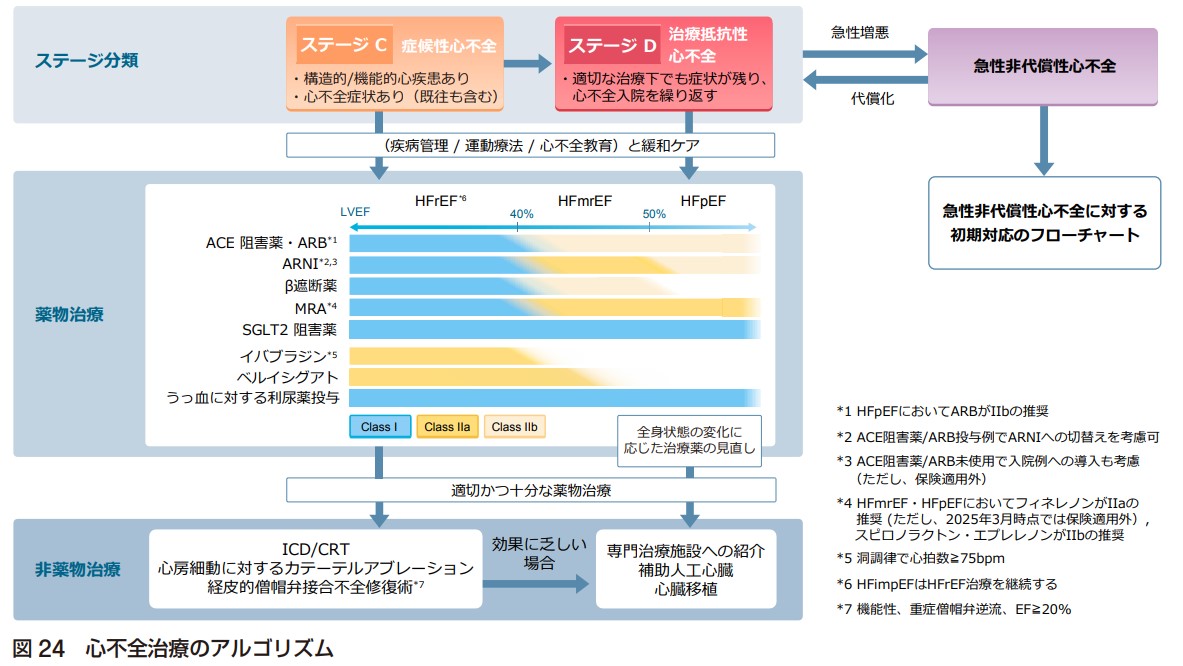 ステージ分類

ステージ C 症候性心不全
・構造的/機能的心疾患あり
・心不全症状あり（既往も含む）

ステージ D 治療抵抗性心不全
・適切な治療下でも症状が残り、心不全入院を繰り返す

急性増悪

代償化

急性非代償性心不全

急性非代償性心不全に対する初期対応のフローチャート

（疾病管理 / 運動療法 / 心不全教育）と緩和ケア

薬物治療

LVEF
HFrEF$^{*6}$
40%
HFmrEF
50%
HFpEF

ACE 阻害薬・ARB$^{*1}$
ARNI$^{*2,3}$
β遮断薬
MRA$^{*4}$
SGLT2 阻害薬
イバブラジン$^{*5}$
ベルイシグアト
うっ血に対する利尿薬投与

Class I
Class IIa
Class IIb

全身状態の変化に応じた治療薬の見直し

適切かつ十分な薬物治療

非薬物治療

ICD/CRT
心房細動に対するカテーテルアブレーション
経皮的僧帽弁接合不全修復術$^{*7}$

効果に乏しい場合

専門治療施設への紹介
補助人工心臓
心臓移植

*1 HFpEFにおいてARBがIIbの推奨
*2 ACE阻害薬/ARB投与例でARNIへの切替えを考慮可
*3 ACE阻害薬/ARB未使用で入院例への導入も考慮（ただし、保険適用外）
*4 HFmrEF・HFpEFにおいてフィネレノンがIIaの推奨（ただし、2025年3月時点では保険適用外），スピロノラクトン・エプレレノンがIIbの推奨
*5 洞調律で心拍数≧75bpm
*6 HFimpEFはHFrEF治療を継続する
*7 機能性、重症僧帽弁逆流、EF≧20%

図 24　心不全治療のアルゴリズム